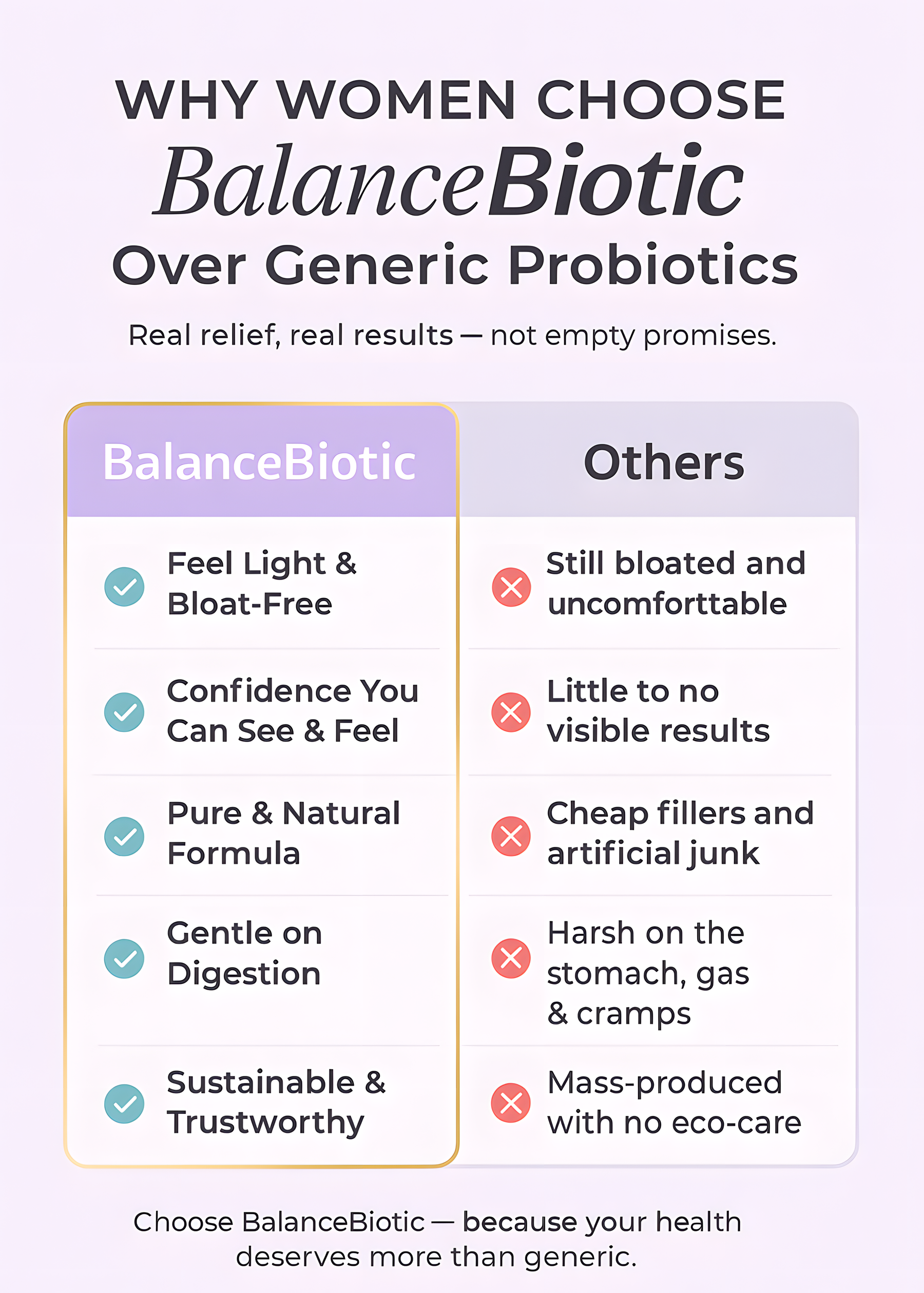 WHY WOMEN CHOOSE
BalanceBiotic
Over Generic Probiotics

Real relief, real results — not empty promises.

| BalanceBiotic | Others |
|---|---|
| Feel Light & Bloat-Free | Still bloated and uncomforttable |
| Confidence You Can See & Feel | Little to no visible results |
| Pure & Natural Formula | Cheap fillers and artificial junk |
| Gentle on Digestion | Harsh on the stomach, gas & cramps |
| Sustainable & Trustworthy | Mass-produced with no eco-care |

Choose BalanceBiotic — because your health deserves more than generic.